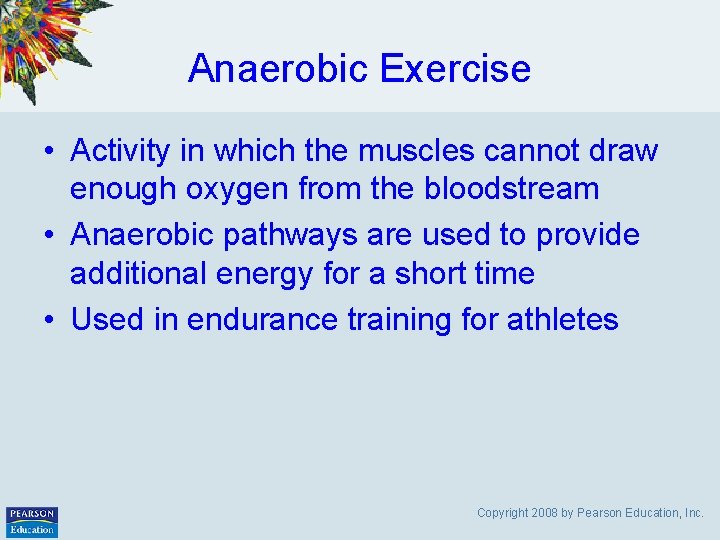 Anaerobic Exercise

• Activity in which the muscles cannot draw enough oxygen from the bloodstream
• Anaerobic pathways are used to provide additional energy for a short time
• Used in endurance training for athletes

PEARSON Education

Copyright 2008 by Pearson Education, Inc.